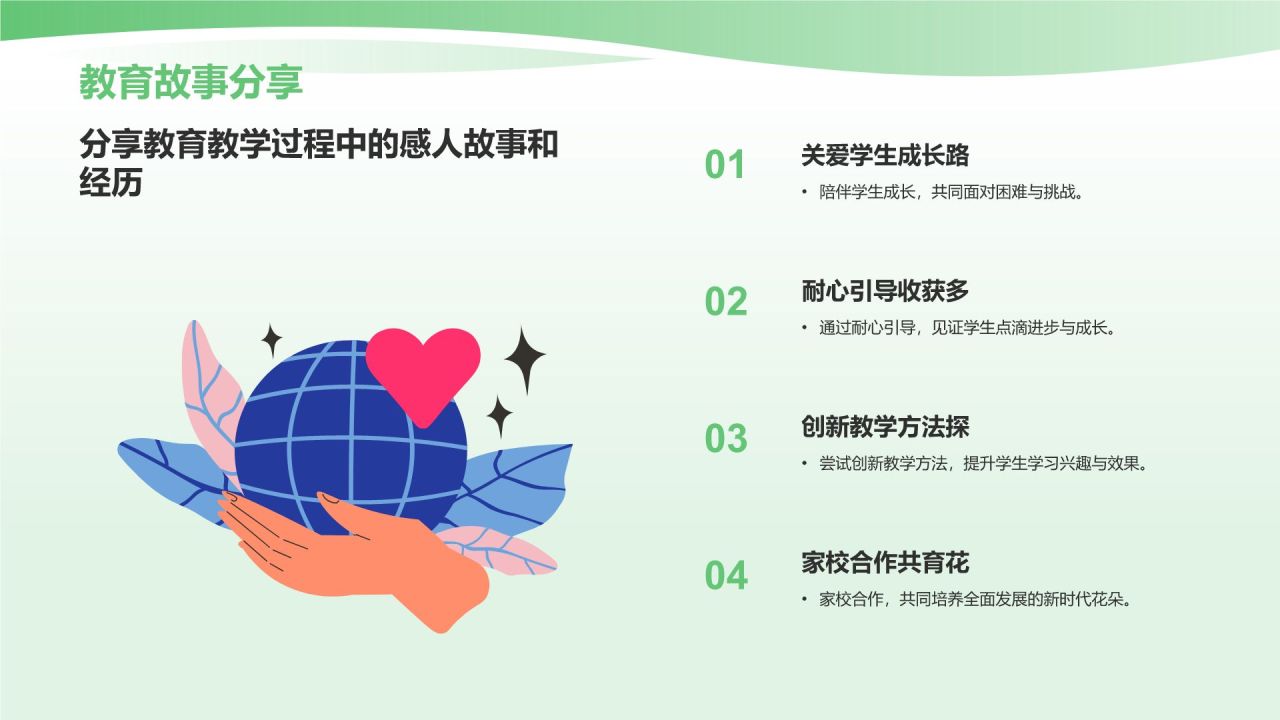 教育故事分享

分享教育教学过程中的感人故事和经历

01

关爱学生成长路

• 陪伴学生成长，共同面对困难与挑战。

02

耐心引导收获多

• 通过耐心引导，见证学生点滴进步与成长。

03

创新教学方法探

• 尝试创新教学方法，提升学生学习兴趣与效果。

04

家校合作共育花

• 家校合作，共同培养全面发展的新时代花朵。